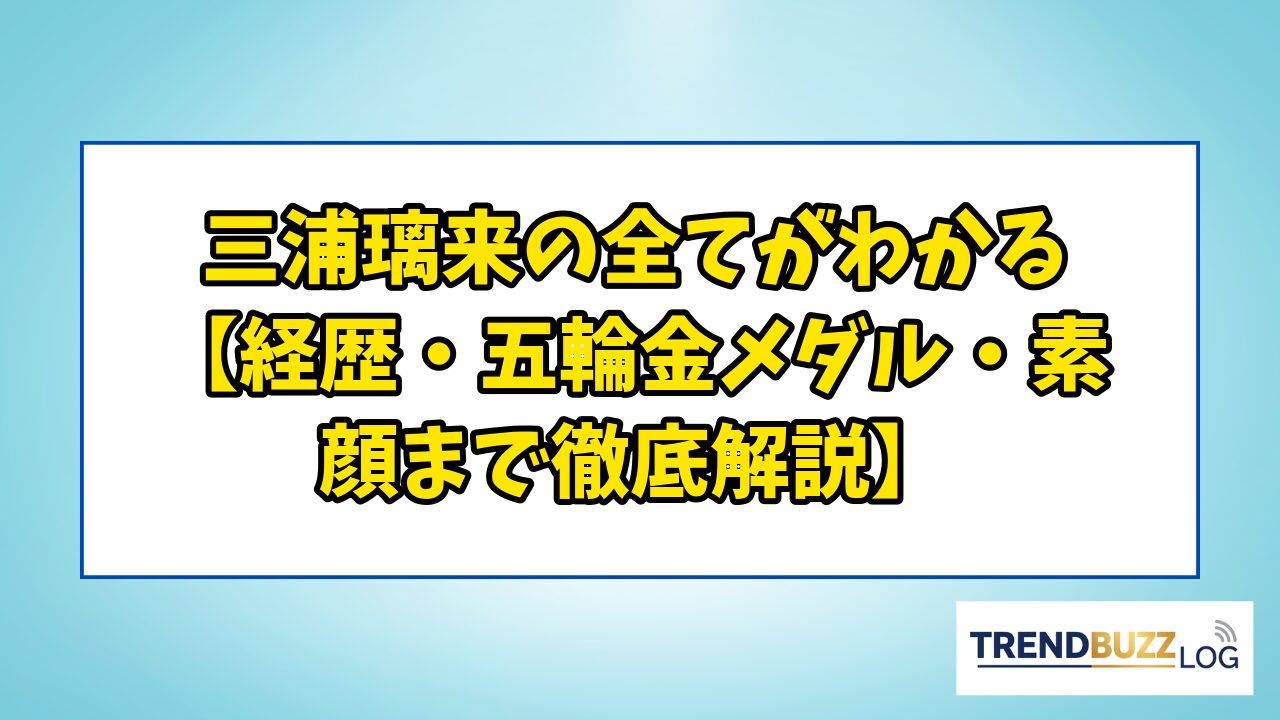 三浦璃来の全てがわかる【経歴・五輪金メダル・素顔まで徹底解説】

TRENDBUZZ LOG